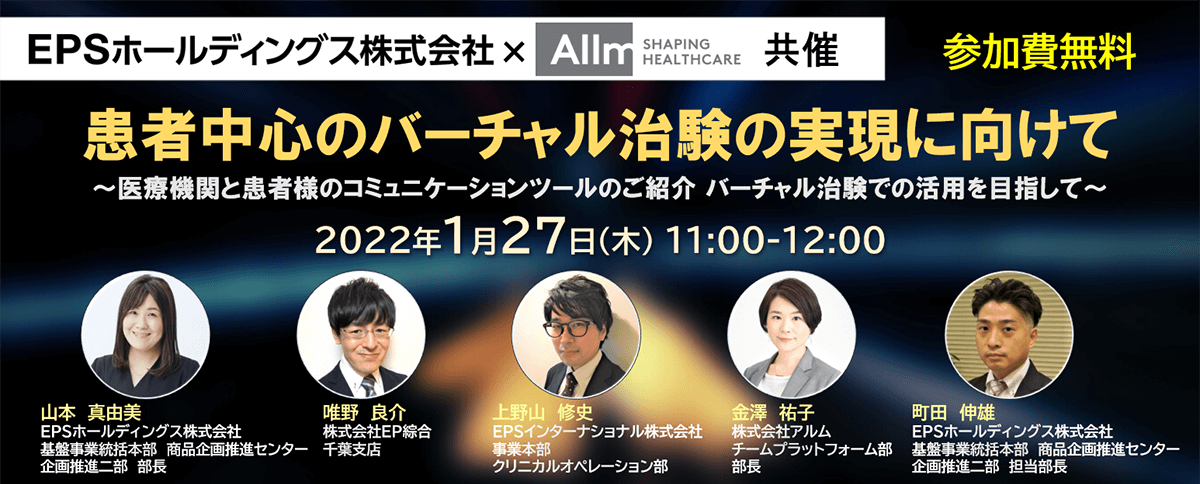 EPSホールディングス株式会社 × Allm SHAPING HEALTHCARE 共催

参加費無料

患者中心のバーチャル治験の実現に向けて

～医療機関と患者様のコミュニケーションツールのご紹介 バーチャル治験での活用を目指して～

2022年1月27日(木) 11:00-12:00

山本 真由美
EPSホールディングス株式会社
基盤事業統括本部 商品企画推進センター
企画推進二部 部長

唯野 良介
株式会社EP綜合
千葉支店

上野山 修史
EPSインターナショナル株式会社
事業本部
クリニカルオペレーション部

金澤 祐子
株式会社アルム
チームプラットフォーム部
部長

町田 伸雄
EPSホールディングス株式会社
基盤事業統括本部 商品企画推進センター
企画推進二部 担当部長